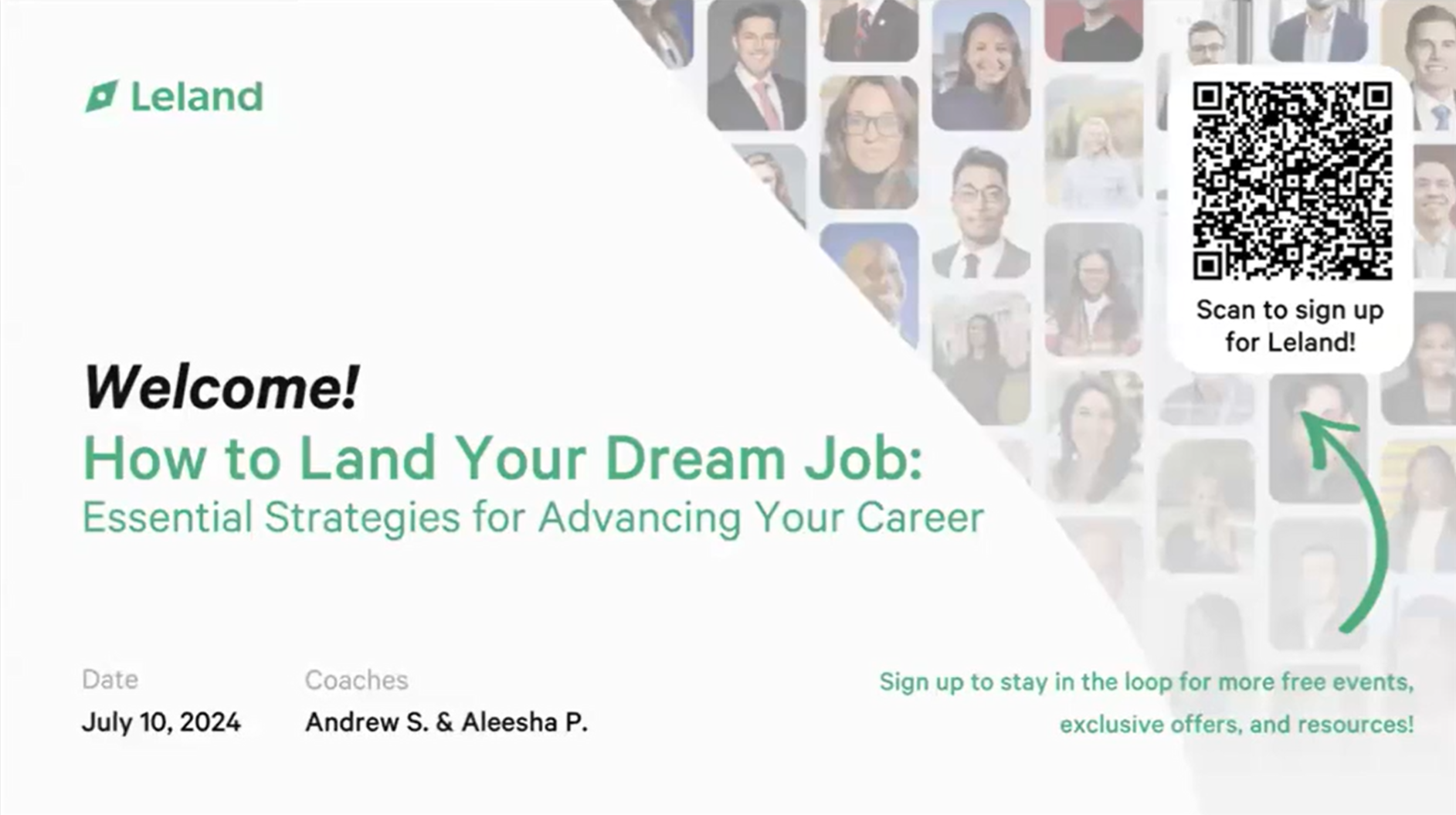 Leland

Scan to sign up for Leland!

Welcome!

How to Land Your Dream Job:

Essential Strategies for Advancing Your Career

Date

July 10, 2024

Coaches

Andrew S. & Aleesha P.

Sign up to stay in the loop for more free events, exclusive offers, and resources!